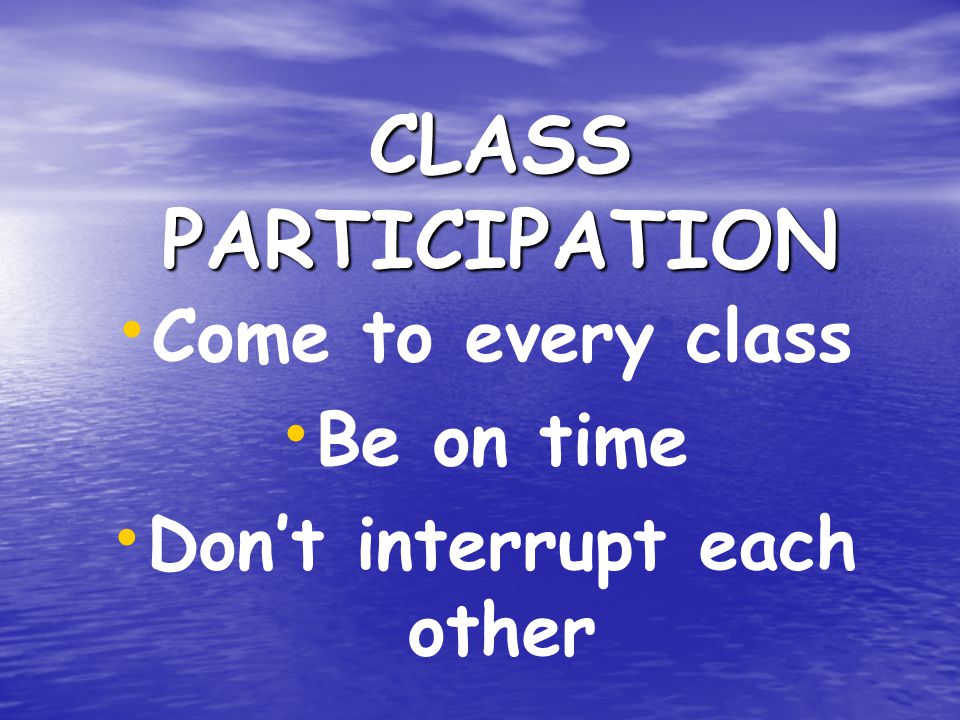 CLASS PARTICIPATION

• Come to every class

• Be on time

• Don't interrupt each other